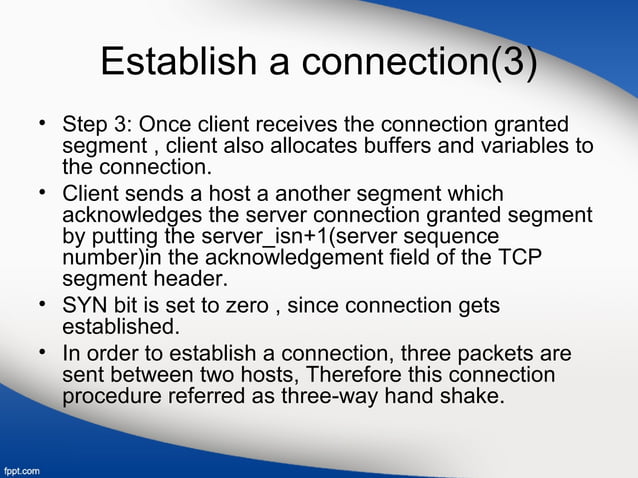 Establish a connection(3)

• Step 3: Once client receives the connection granted segment , client also allocates buffers and variables to the connection.
• Client sends a host a another segment which acknowledges the server connection granted segment by putting the server_isn+1(server sequence number)in the acknowledgement field of the TCP segment header.
• SYN bit is set to zero , since connection gets established.
• In order to establish a connection, three packets are sent between two hosts, Therefore this connection procedure referred as three-way hand shake.

fppt.com